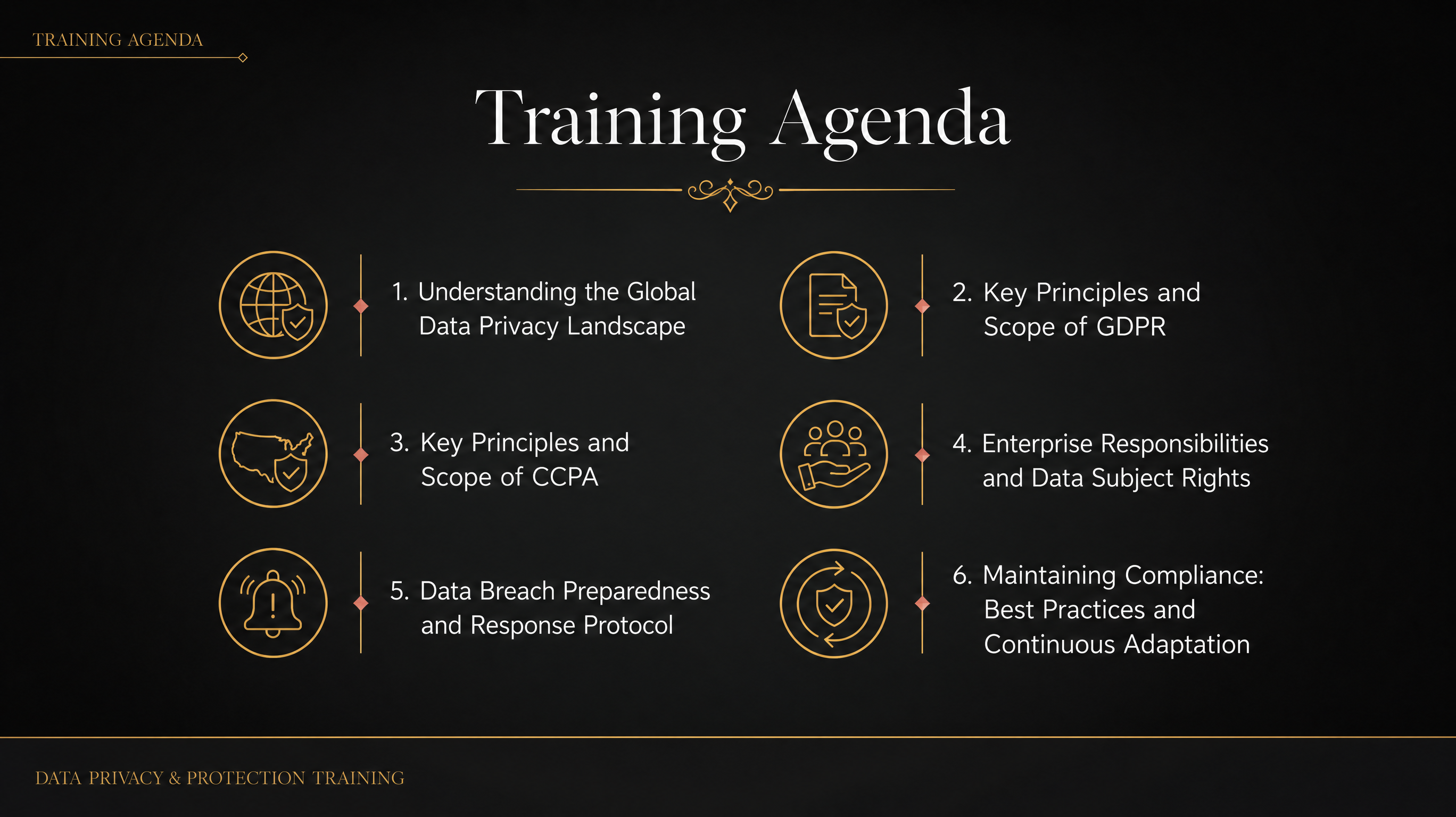 TRAINING AGENDA

Training Agenda

1. Understanding the Global Data Privacy Landscape

2. Key Principles and Scope of GDPR

3. Key Principles and Scope of CCPA

4. Enterprise Responsibilities and Data Subject Rights

5. Data Breach Preparedness and Response Protocol

6. Maintaining Compliance: Best Practices and Continuous Adaptation

DATA PRIVACY & PROTECTION TRAINING